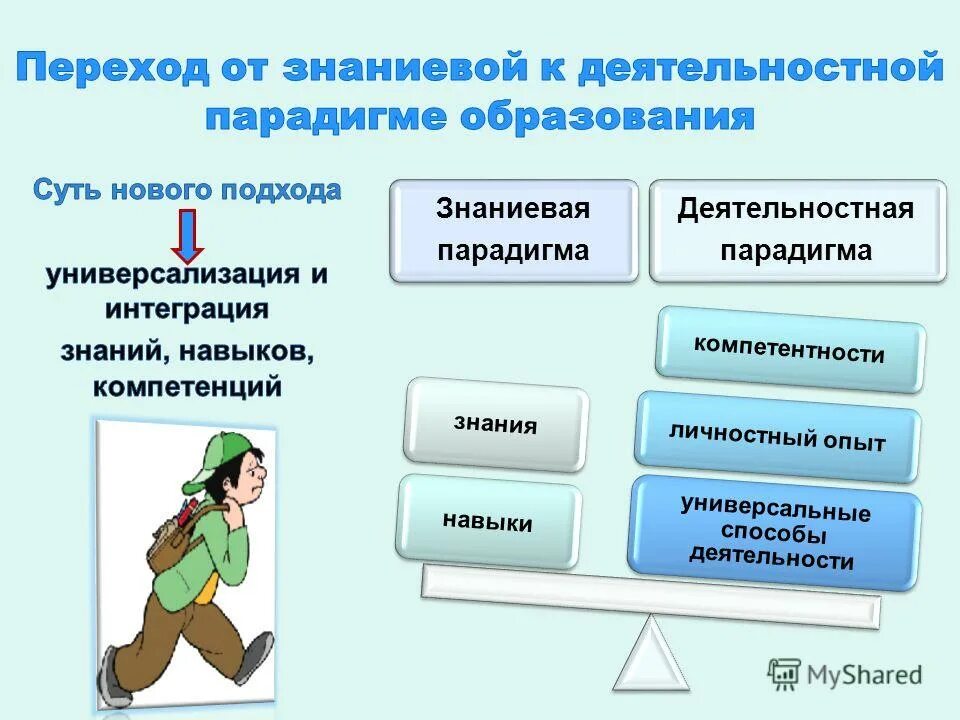 Переход от знаниевой к деятельностной парадигме образования

Суть нового подхода

универсализация и интеграция знаний, навыков, компетенций

Знаниевая парадигма

Деятельностная парадигма

компетентности

знания

личностный опыт

навыки

универсальные способы деятельности

MyShared